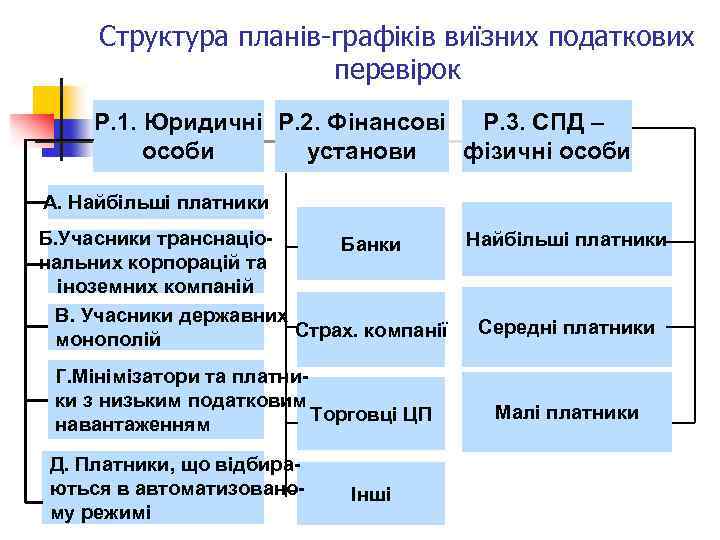 Структура планів-графіків виїзних податкових перевірок

Р.1. Юридичні особи

А. Найбільші платники

Б.Учасники транснаціональних корпорацій та іноземних компаній

В. Учасники державних монополій

Г.Мінімізатори та платники з низьким податковим навантаженням

Д. Платники, що відбираються в автоматизованому режимі

Р.2. Фінансові установи

Банки

Страх. компанії

Торговці ЦП

Інші

Р.3. СПД – фізичні особи

Найбільші платники

Середні платники

Малі платники